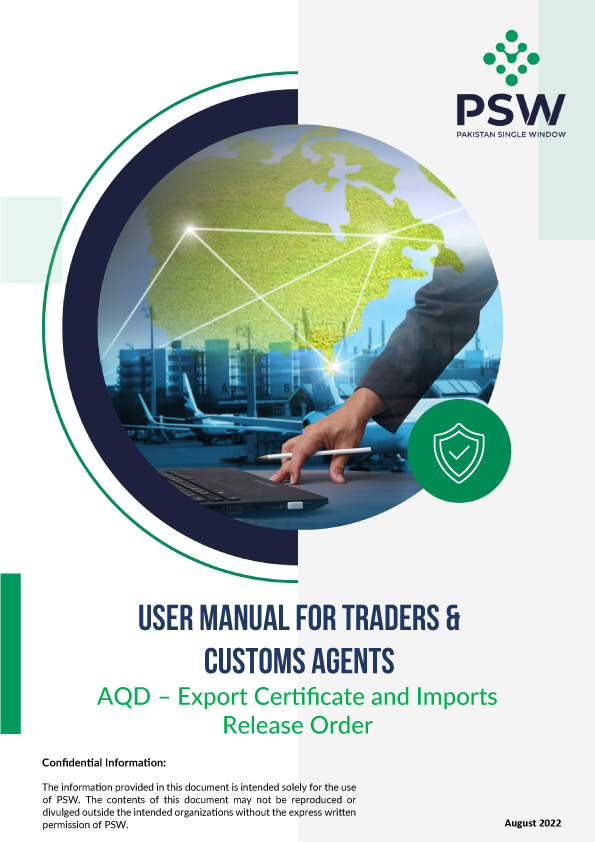 PSW
PAKISTAN SINGLE WINDOW

USER MANUAL FOR TRADERS & CUSTOMS AGENTS

AQD – Export Certificate and Imports Release Order

Confidential Information:

The information provided in this document is intended solely for the use of PSW. The contents of this document may not be reproduced or divulged outside the intended organizations without the express written permission of PSW.

August 2022